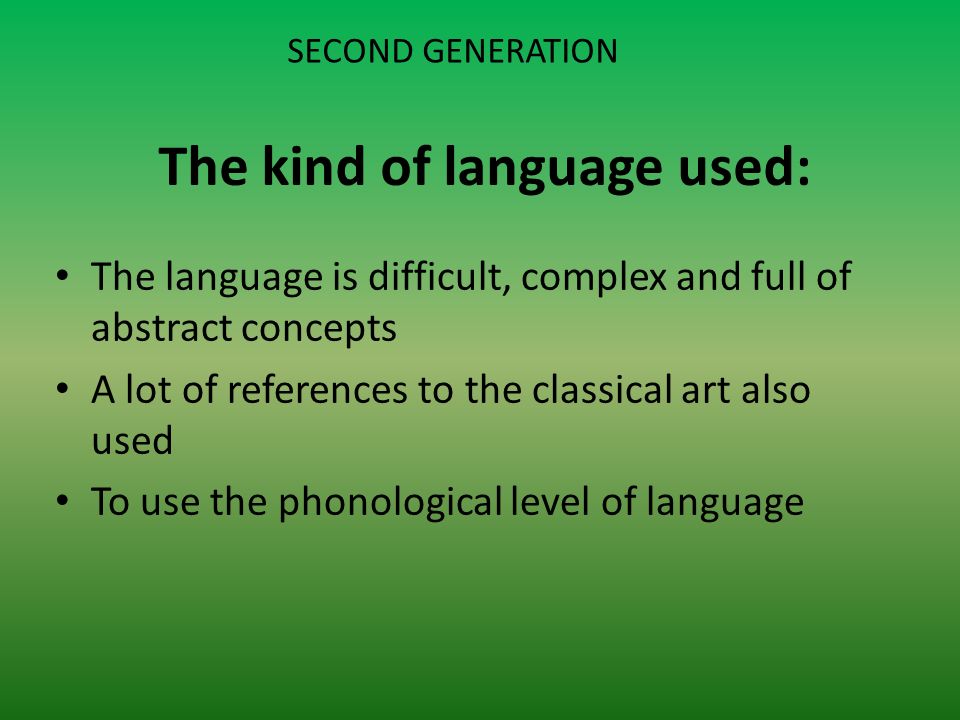 SECOND GENERATION

The kind of language used:

• The language is difficult, complex and full of abstract concepts
• A lot of references to the classical art also used
• To use the phonological level of language